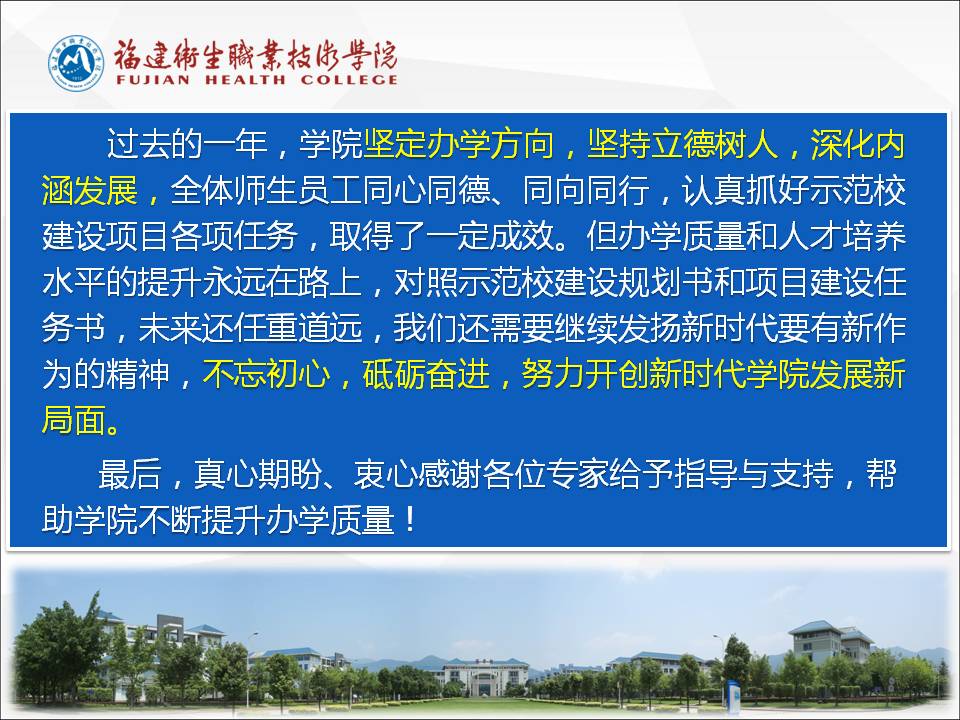 福建衛生職業技術學院
FUJIAN HEALTH COLLEGE

过去的一年，学院坚定办学方向，坚持立德树人，深化内涵发展，全体师生员工同心同德、同向同行，认真抓好示范校建设项目各项任务，取得了一定成效。但办学质量和人才培养水平的提升永远在路上，对照示范校建设规划书和项目建设任务书，未来还任重道远，我们还需要继续发扬新时代要有新作为的精神，不忘初心，砥砺奋进，努力开创新时代学院发展新局面。

最后，真心期盼、衷心感谢各位专家给予指导与支持，帮助学院不断提升办学质量！